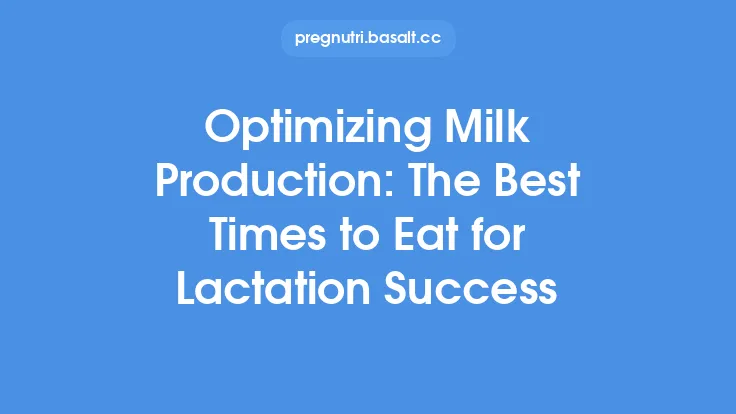 pregnutri.basalt.cc

Optimizing Milk Production: The Best Times to Eat for Lactation Success